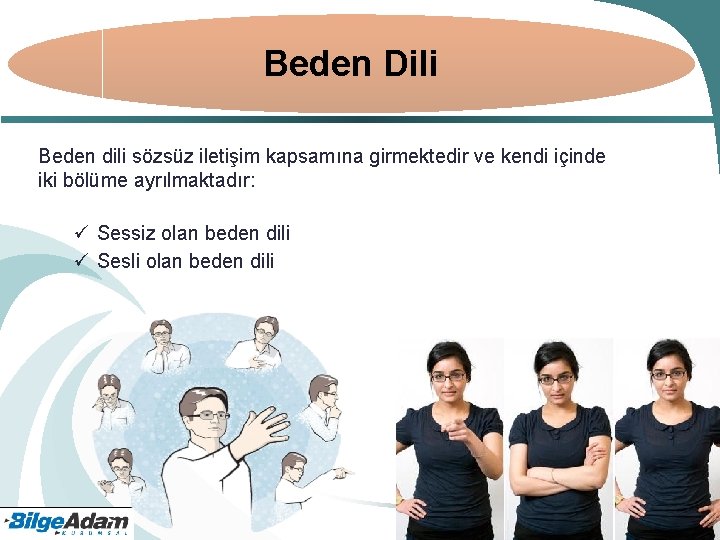 Beden Dili

Beden dili sözsüz iletişim kapsamına girmektedir ve kendi içinde iki bölüme ayrılmaktadır:

✓ Sessiz olan beden dili
✓ Sesli olan beden dili

BilgeAdam
KURUMSAL